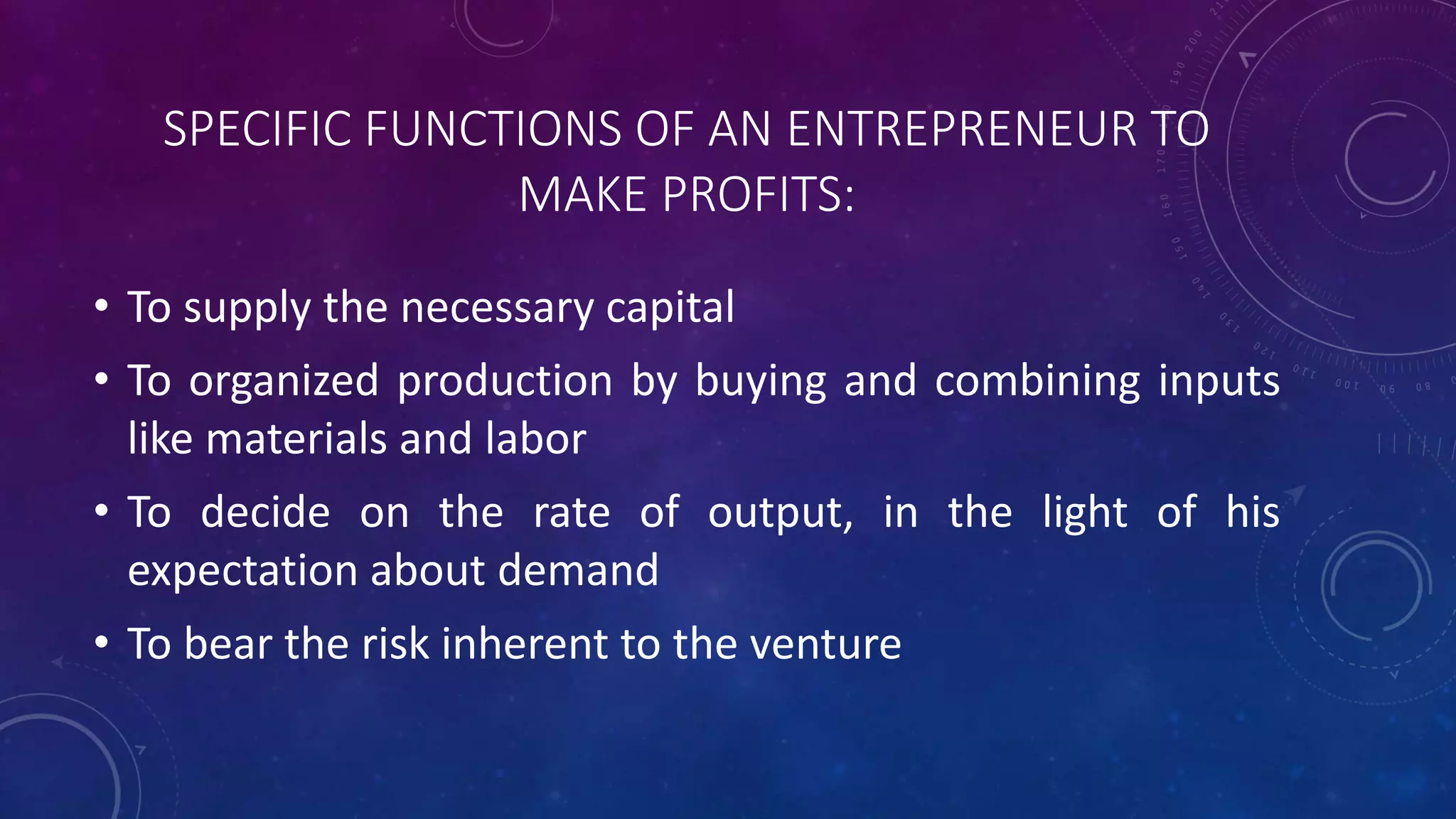 SPECIFIC FUNCTIONS OF AN ENTREPRENEUR TO MAKE PROFITS:

• To supply the necessary capital

• To organized production by buying and combining inputs like materials and labor

• To decide on the rate of output, in the light of his expectation about demand

• To bear the risk inherent to the venture